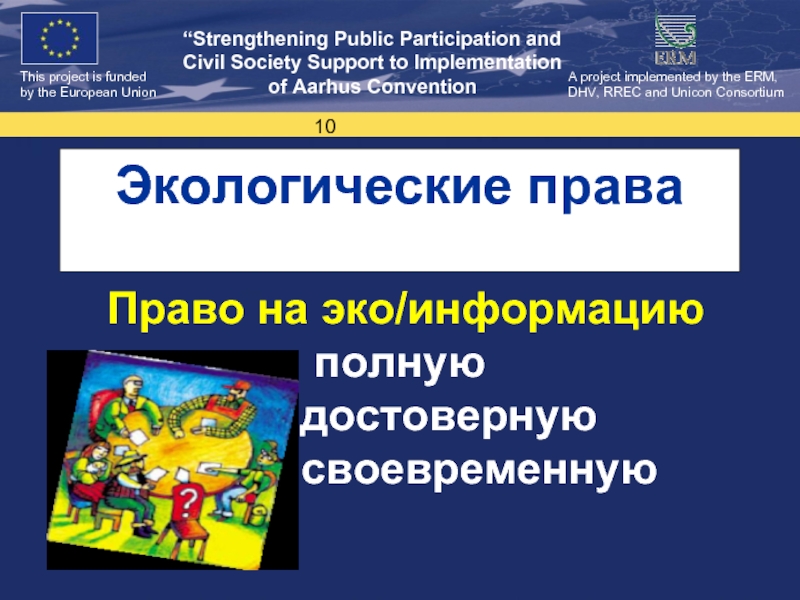 This project is funded by the European Union

“Strengthening Public Participation and Civil Society Support to Implementation of Aarhus Convention

ERM

A project implemented by the ERM, DHV, RREC and Unicon Consortium

10

Экологические права

Право на эко/информацию

полную

достоверную

своевременную

?